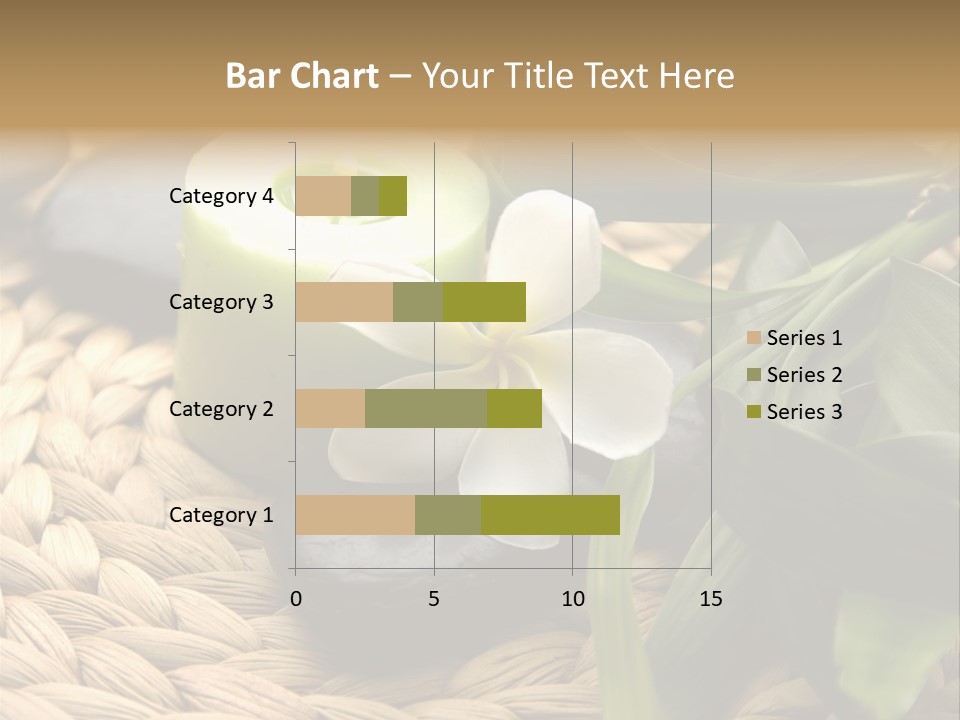 Bar Chart – Your Title Text Here

Category 4
Category 3
Category 2
Category 1

0
5
10
15

Series 1
Series 2
Series 3